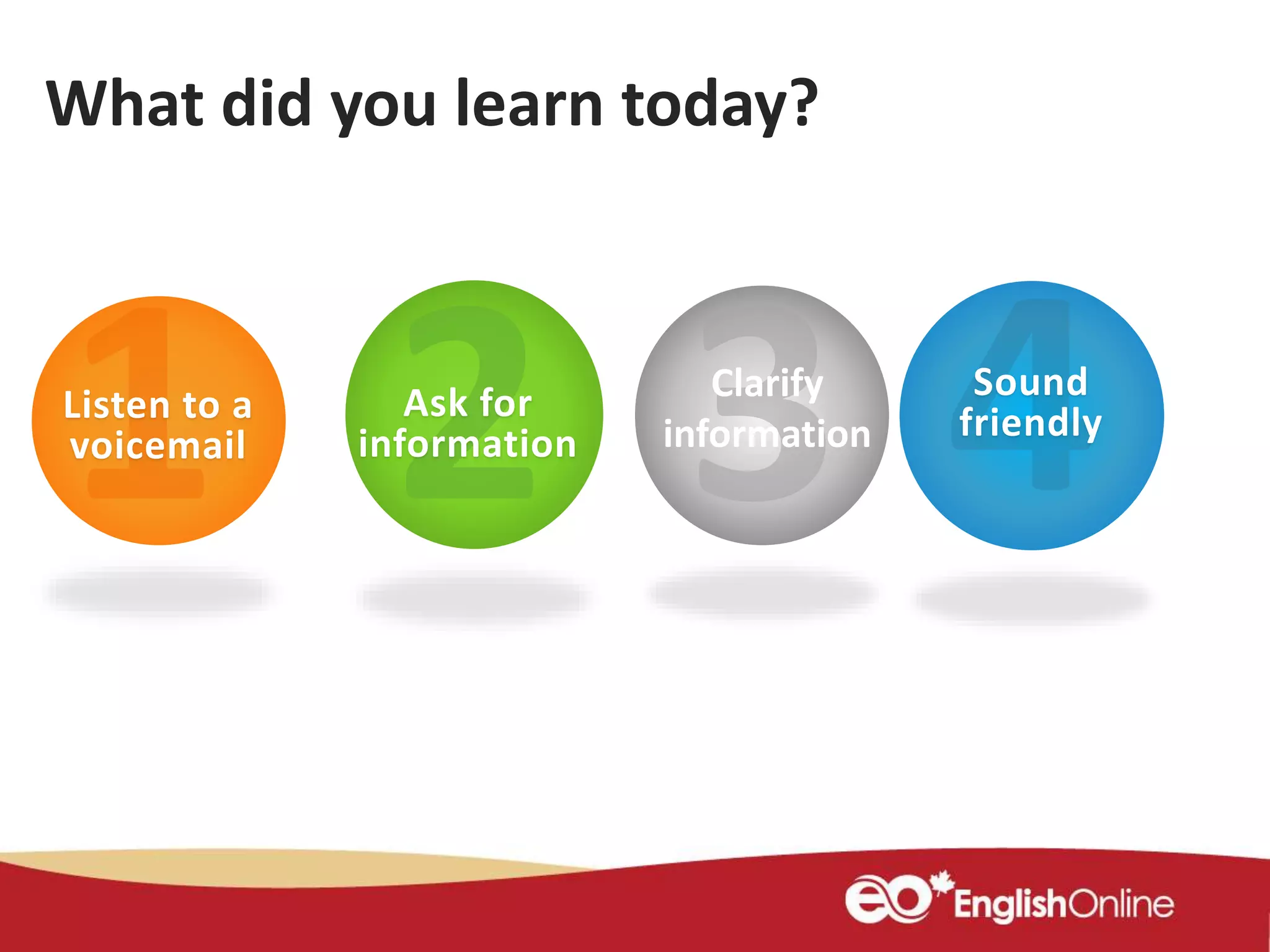 What did you learn today?

1
Listen to a voicemail

2
Ask for information

3
Clarify information

4
Sound friendly

eo EnglishOnline